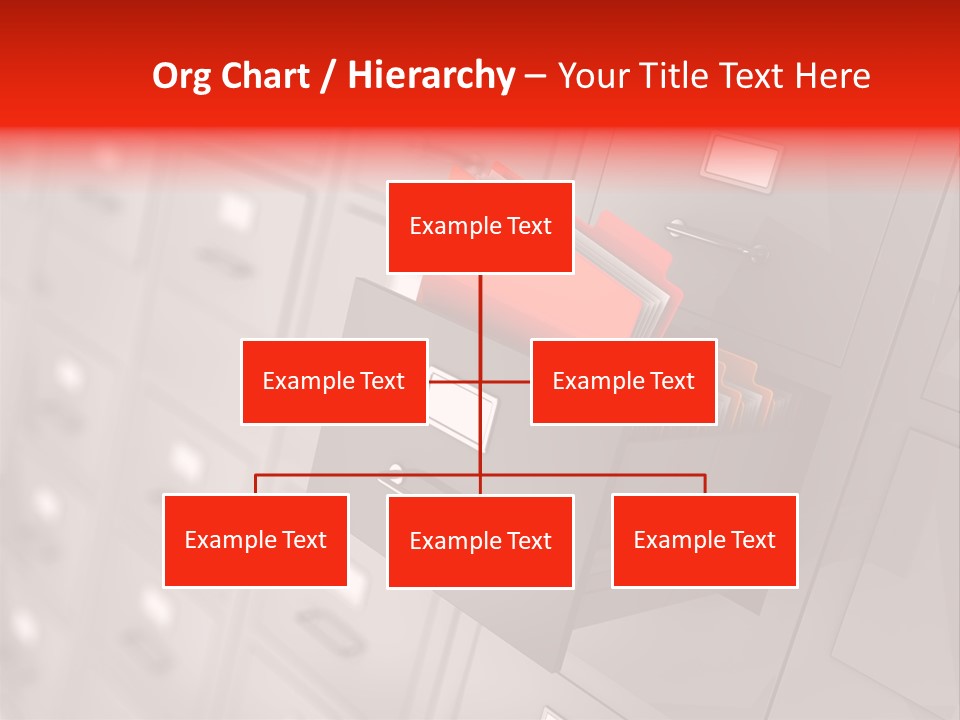 Org Chart / Hierarchy – Your Title Text Here

Example Text

Example Text

Example Text

Example Text

Example Text

Example Text